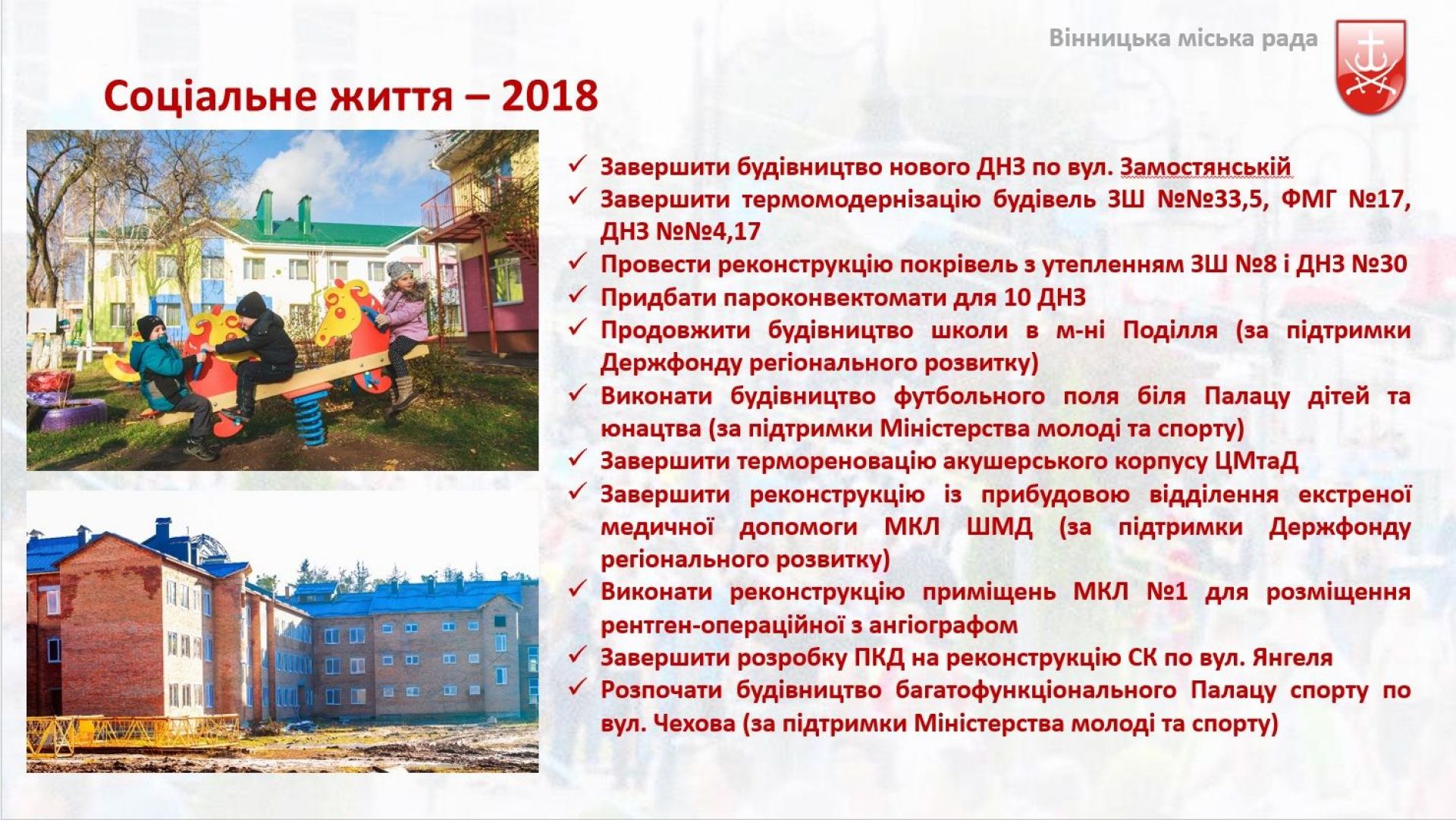 Вінницька міська рада

Соціальне життя – 2018

✓ Завершити будівництво нового ДНЗ по вул. Замостянській
✓ Завершити термомодернізацію будівель ЗШ №№33,5, ФМГ №17, ДНЗ №№4,17
✓ Провести реконструкцію покрівель з утепленням ЗШ №8 і ДНЗ №30
✓ Придбати пароконвектомати для 10 ДНЗ
✓ Продовжити будівництво школи в м-ні Поділля (за підтримки Держфонду регіонального розвитку)
✓ Виконати будівництво футбольного поля біля Палацу дітей та юнацтва (за підтримки Міністерства молоді та спорту)
✓ Завершити термореновацію акушерського корпусу ЦМтаД
✓ Завершити реконструкцію із прибудовою відділення екстреної медичної допомоги МКЛ ШМД (за підтримки Держфонду регіонального розвитку)
✓ Виконати реконструкцію приміщень МКЛ №1 для розміщення рентген-операційної з ангіографом
✓ Завершити розробку ПКД на реконструкцію СК по вул. Янгеля
✓ Розпочати будівництво багатофункціонального Палацу спорту по вул. Чехова (за підтримки Міністерства молоді та спорту)